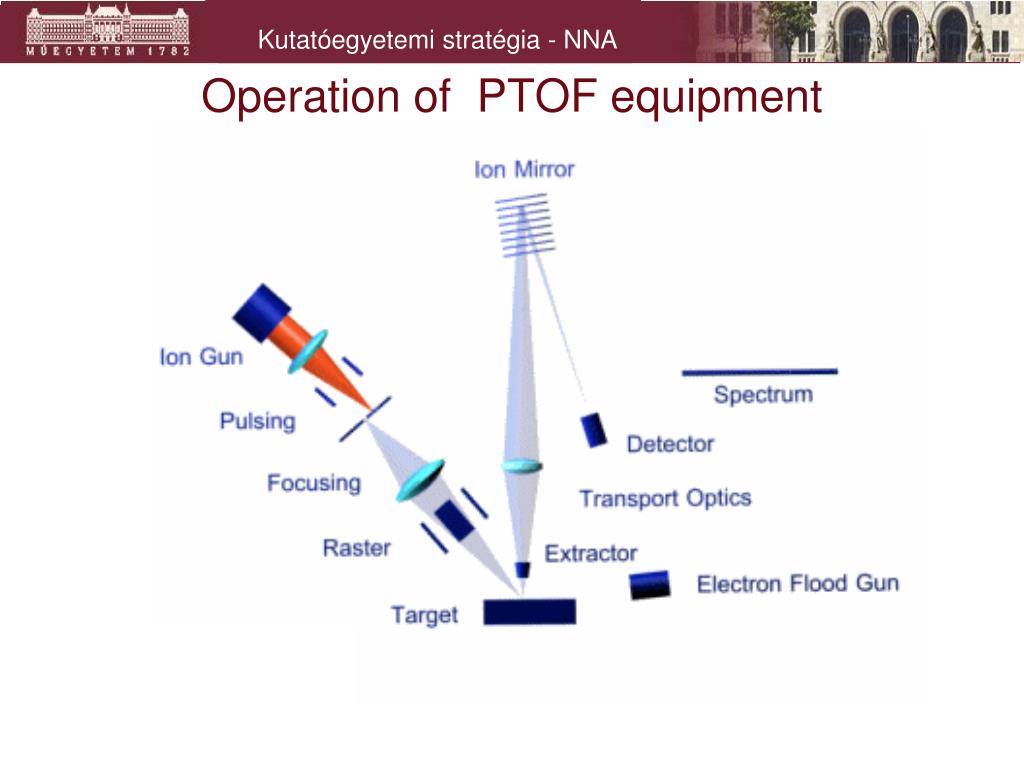 MŰEGYETEM 1782

Kutatóegyetemi stratégia - NNA

Operation of PTOF equipment

Ion Mirror

Ion Gun

Pulsing

Focusing

Raster

Target

Spectrum

Detector

Transport Optics

Extractor

Electron Flood Gun